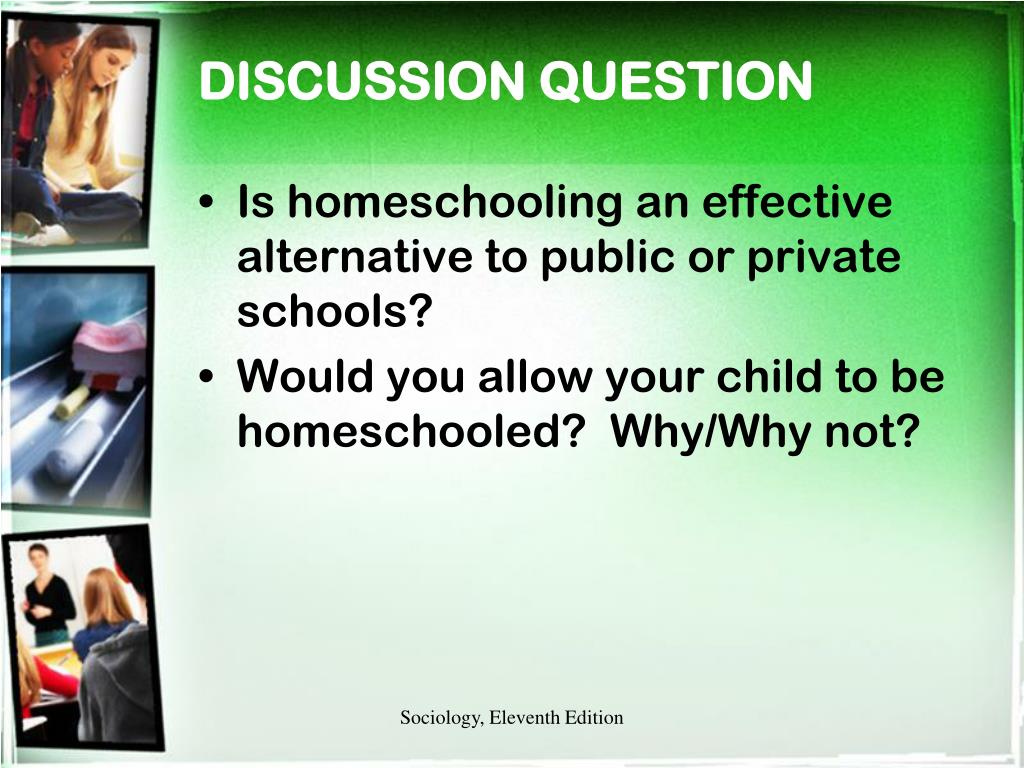 DISCUSSION QUESTION

• Is homeschooling an effective alternative to public or private schools?
• Would you allow your child to be homeschooled?  Why/Why not?

Sociology, Eleventh Edition